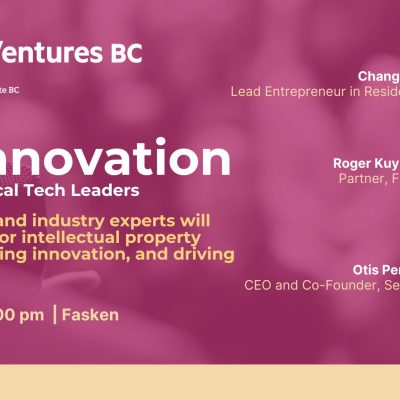 Ventures BC

te BC

nnovation

cal Tech Leaders

and industry experts will
or intellectual property
ing innovation, and driving

00 pm | Fasken

Chang

Lead Entrepreneur in Reside

Roger Kuy

Partner, F

Otis Per

CEO and Co-Founder, Se